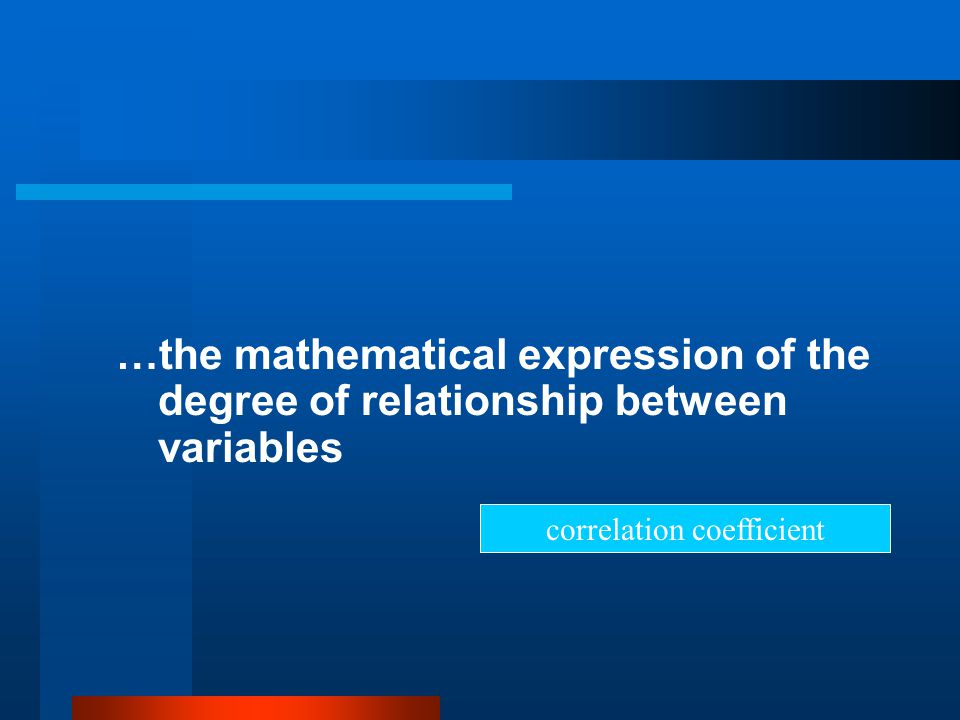 …the mathematical expression of the degree of relationship between variables

correlation coefficient